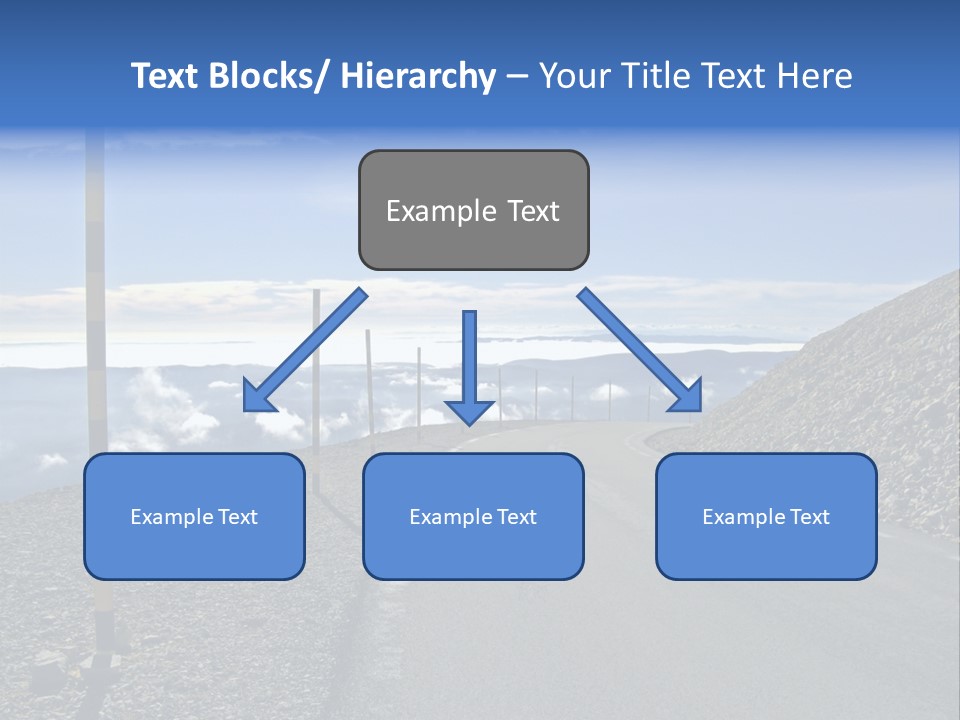 Text Blocks/ Hierarchy – Your Title Text Here

Example Text

Example Text

Example Text

Example Text